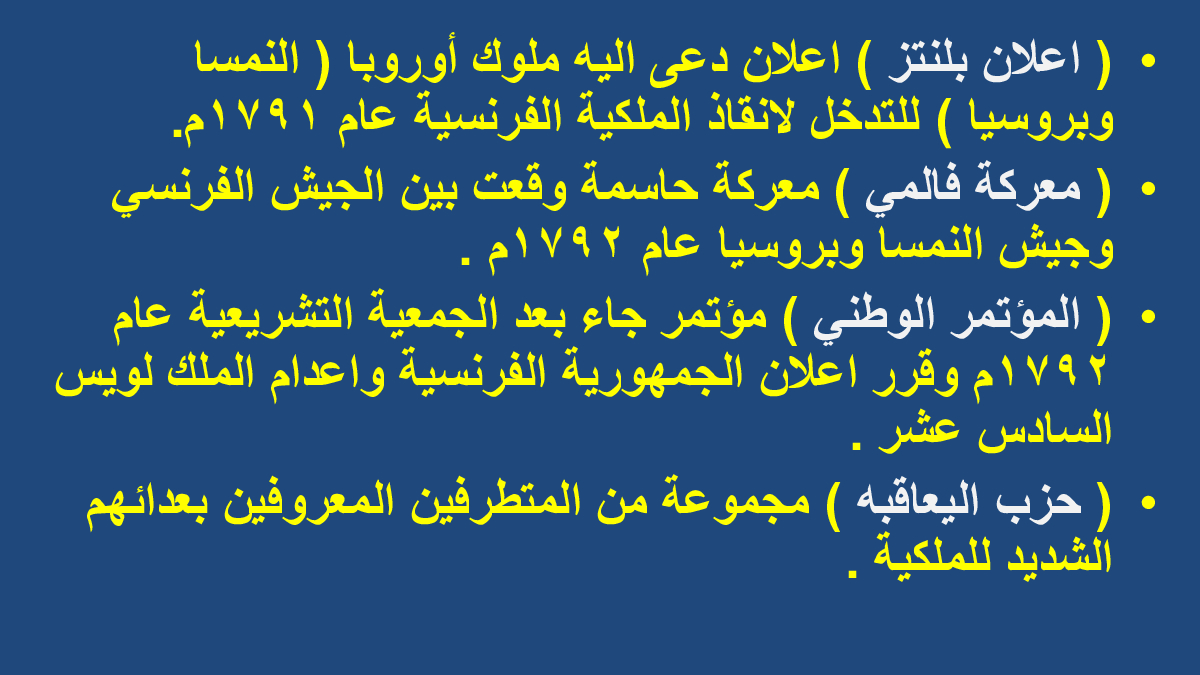 • ( اعلان بلنتز ) اعلان دعى اليه ملوك أوروبا ( النمسا وبروسيا ) للتدخل لانقاذ الملكية الفرنسية عام ١٧٩١م.

• ( معركة فالمي ) معركة حاسمة وقعت بين الجيش الفرنسي وجيش النمسا وبروسيا عام ١٧٩٢م .

• ( المؤتمر الوطني ) مؤتمر جاء بعد الجمعية التشريعية عام ١٧٩٢م وقرر اعلان الجمهورية الفرنسية واعدام الملك لويس السادس عشر .

• ( حزب اليعاقبه ) مجموعة من المتطرفين المعروفين بعدائهم الشديد للملكية .